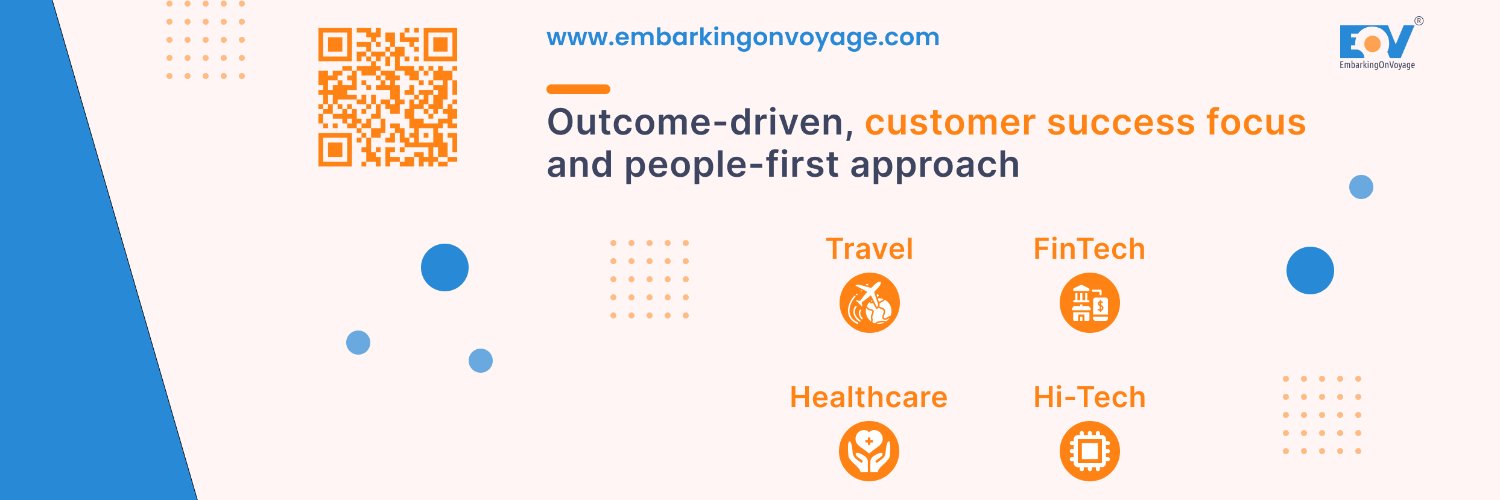 www.embarkingonvoyage.com

EOV®
EmbarkingOnVoyage

Outcome-driven, customer success focus and people-first approach

Travel

FinTech

Healthcare

Hi-Tech